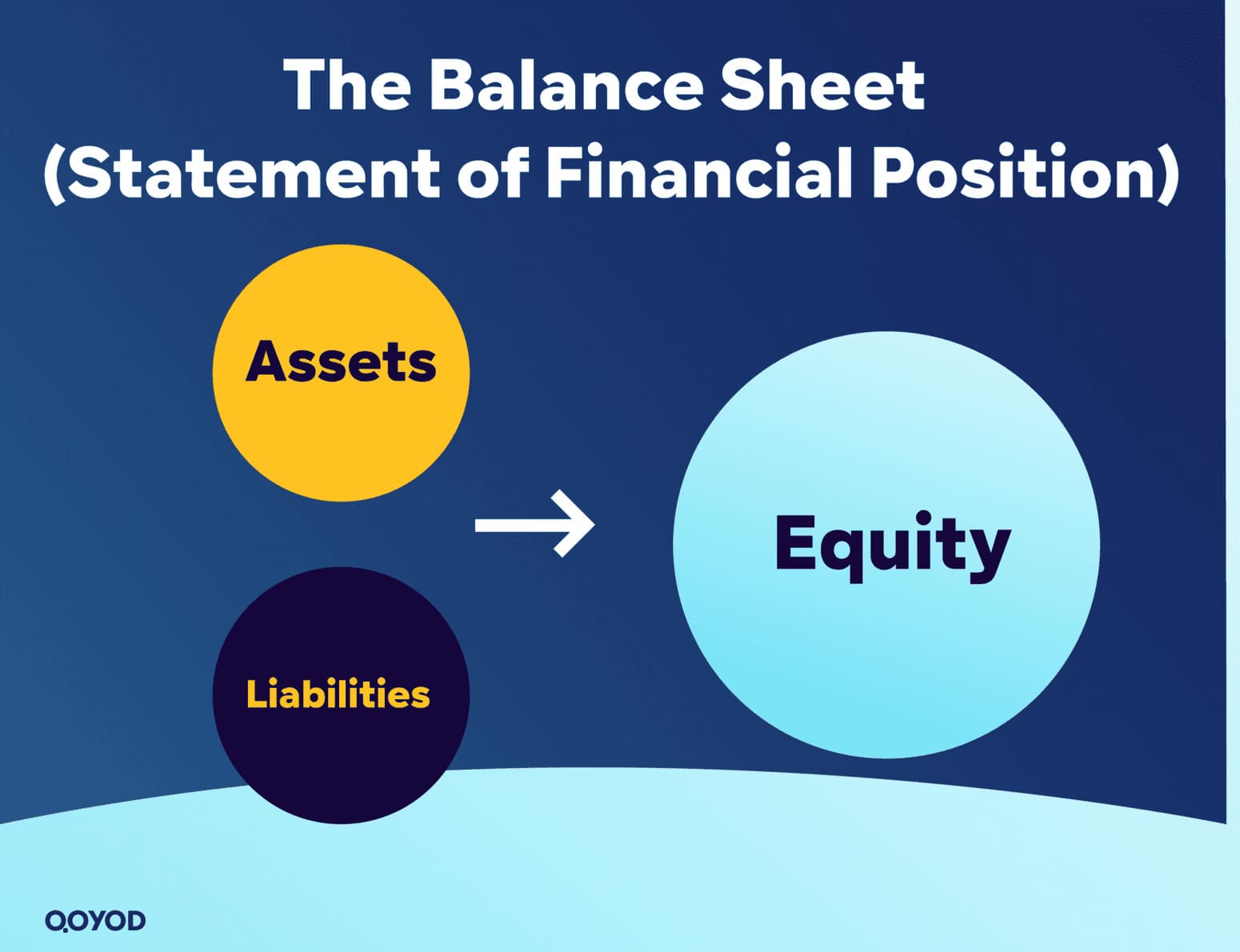 The Balance Sheet
(Statement of Financial Position)

Assets

Liabilities

Equity

QOYOD